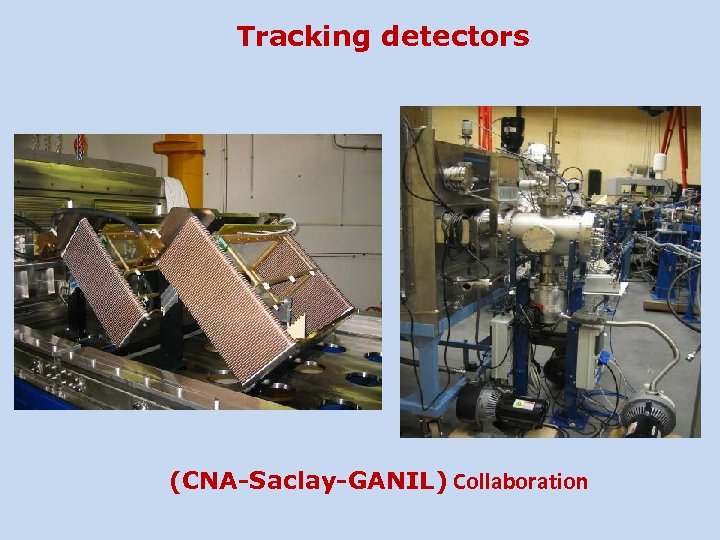 Tracking detectors

(CNA-Saclay-GANIL) Collaboration